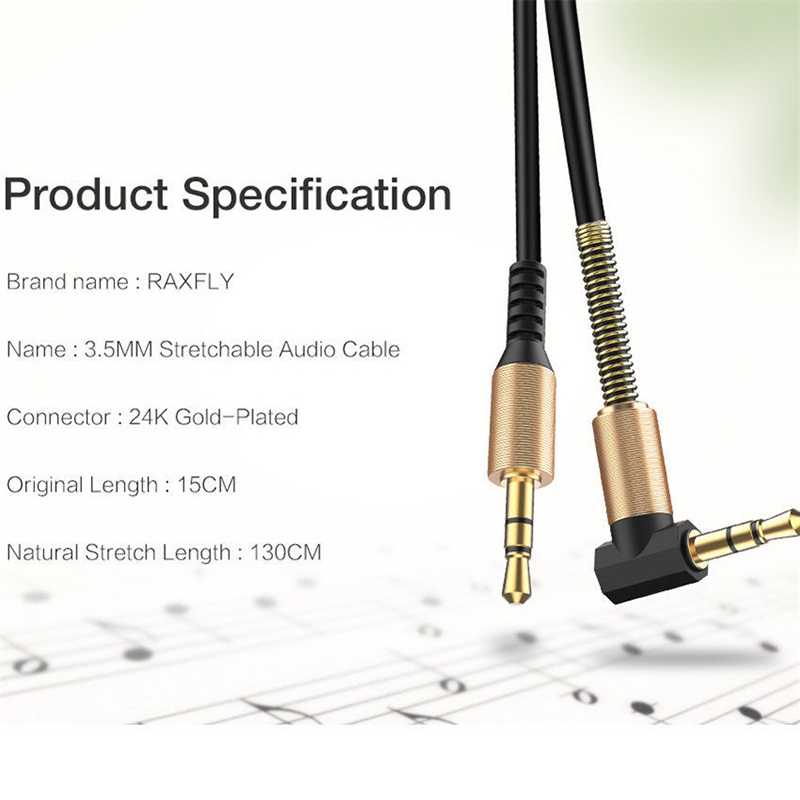 Product Specification

Brand name : RAXFLY

Name : 3.5MM Stretchable Audio Cable

Connector : 24K Gold-Plated

Original Length : 15CM

Natural Stretch Length : 130CM